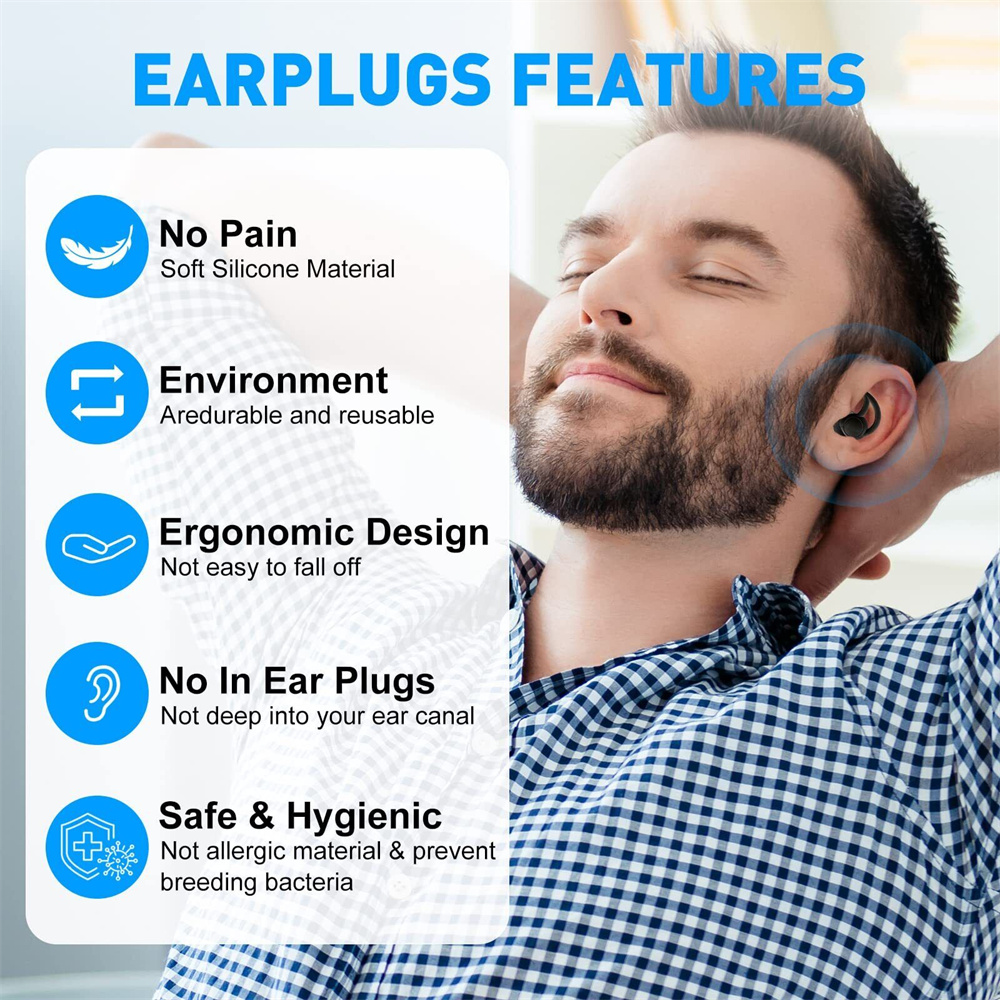 EARPLUGS FEATURES

No Pain
Soft Silicone Material

Environment
Aredurable and reusable

Ergonomic Design
Not easy to fall off

No In Ear Plugs
Not deep into your ear canal

Safe & Hygienic
Not allergic material & prevent breeding bacteria